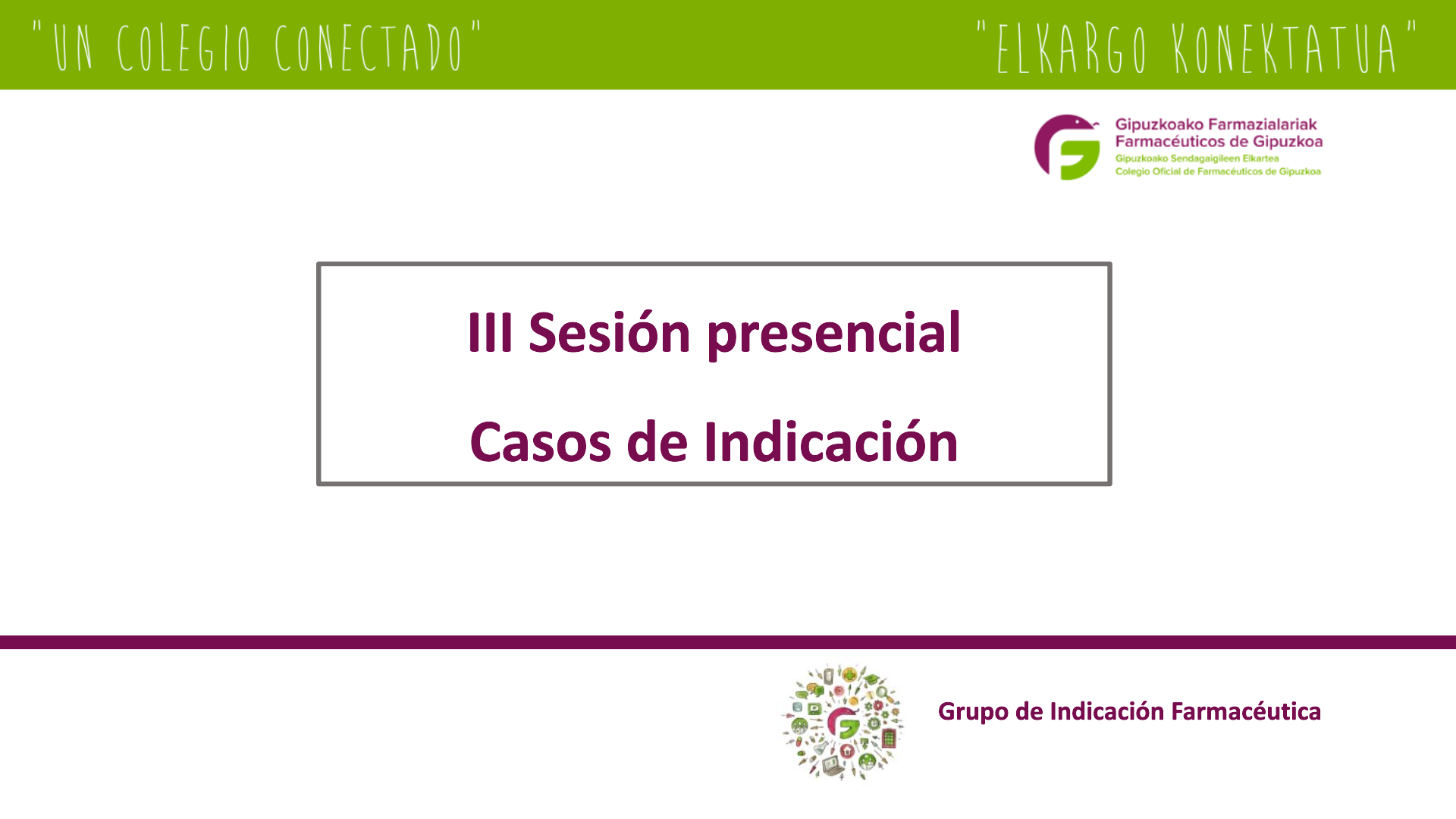 "UN COLEGIO CONECTADO"

"ELKARGO KONEKTATUA"

Gipuzkoako Farmazialariak
Farmacéuticos de Gipuzkoa
Gipuzkoako Sendagaigileen Elkartea
Colegio Oficial de Farmacéuticos de Gipuzkoa

III Sesión presencial

Casos de Indicación

Grupo de Indicación Farmacéutica